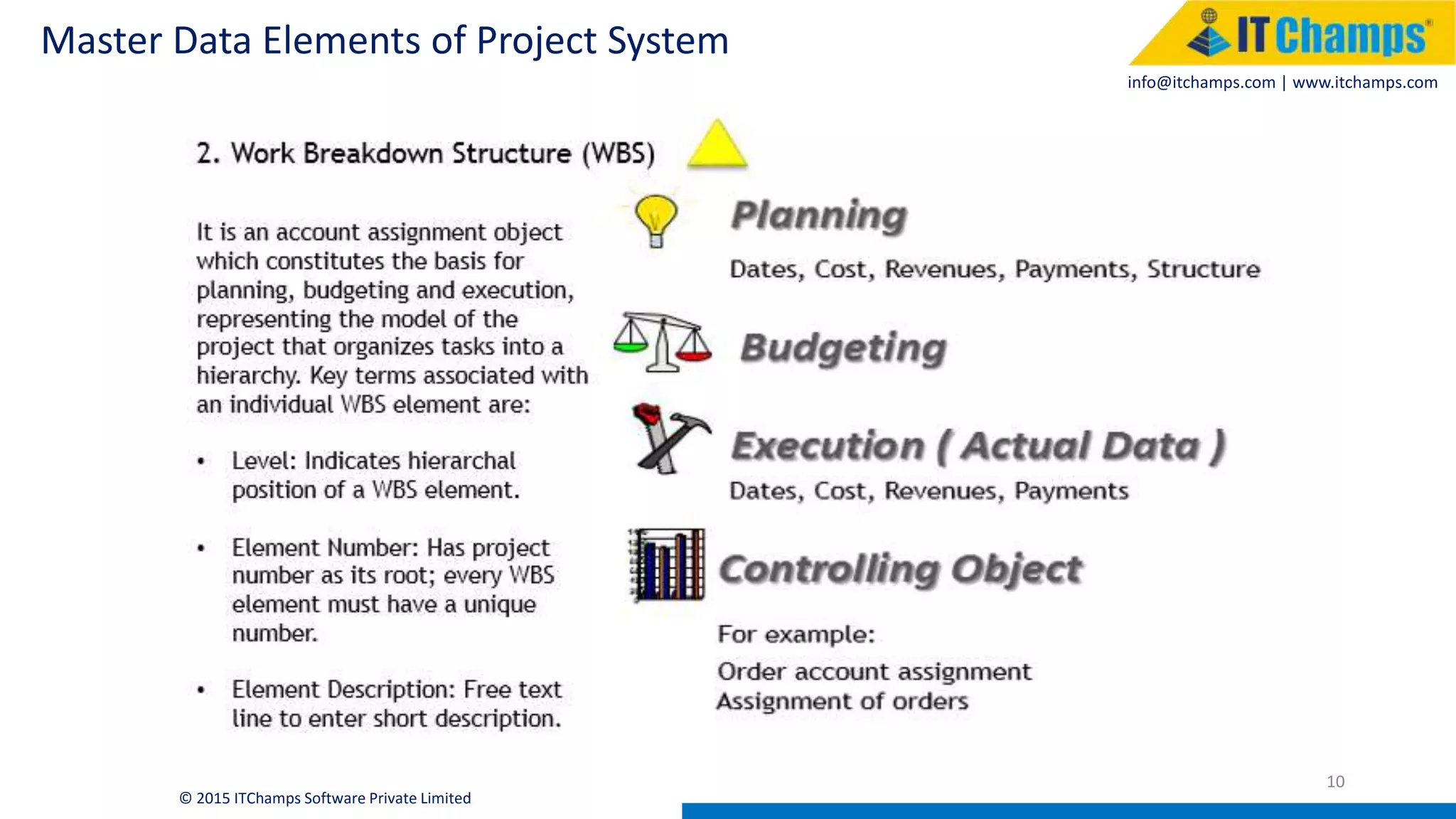 Master Data Elements of Project System

IT Champs®

info@itchamps.com | www.itchamps.com

2. Work Breakdown Structure (WBS)

It is an account assignment object which constitutes the basis for planning, budgeting and execution, representing the model of the project that organizes tasks into a hierarchy. Key terms associated with an individual WBS element are:

• Level: Indicates hierarchal position of a WBS element.

• Element Number: Has project number as its root; every WBS element must have a unique number.

• Element Description: Free text line to enter short description.

Planning

Dates, Cost, Revenues, Payments, Structure

Budgeting

Execution ( Actual Data )

Dates, Cost, Revenues, Payments

Controlling Object

For example:

Order account assignment
Assignment of orders

10

© 2015 ITChamps Software Private Limited